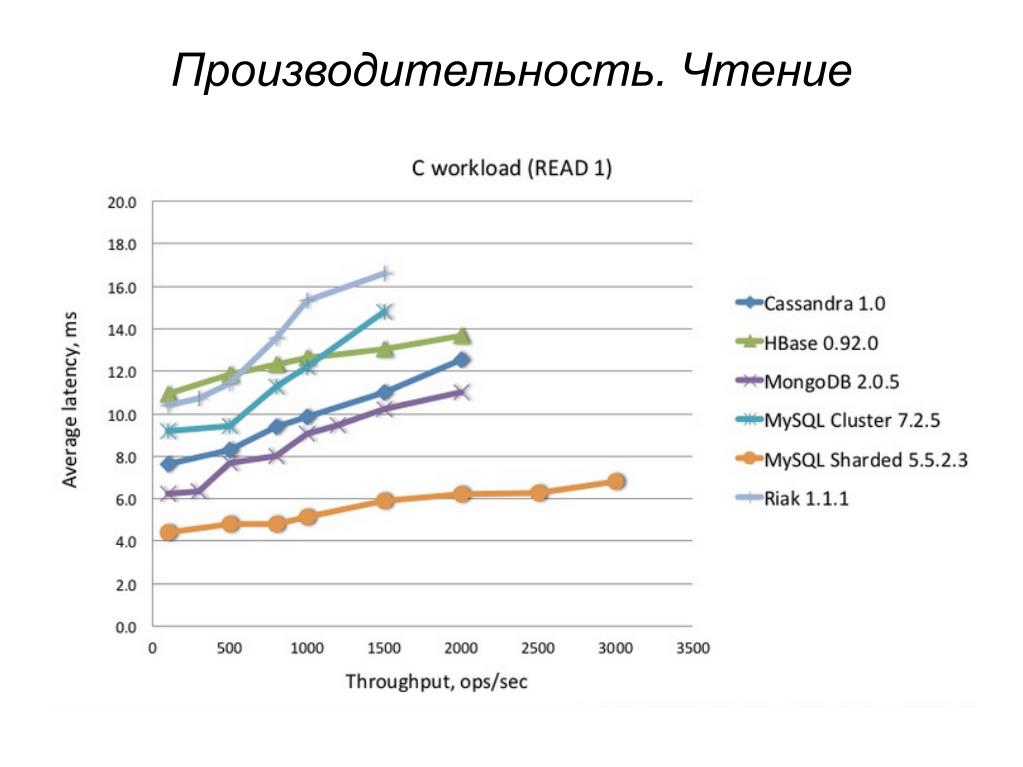 Производительность. Чтение

C workload (READ 1)

Average latency, ms

20.0
18.0
16.0
14.0
12.0
10.0
8.0
6.0
4.0
2.0
0.0

0 500 1000 1500 2000 2500 3000 3500

Throughput, ops/sec

Cassandra 1.0
HBase 0.92.0
MongoDB 2.0.5
MySQL Cluster 7.2.5
MySQL Sharded 5.5.2.3
Riak 1.1.1